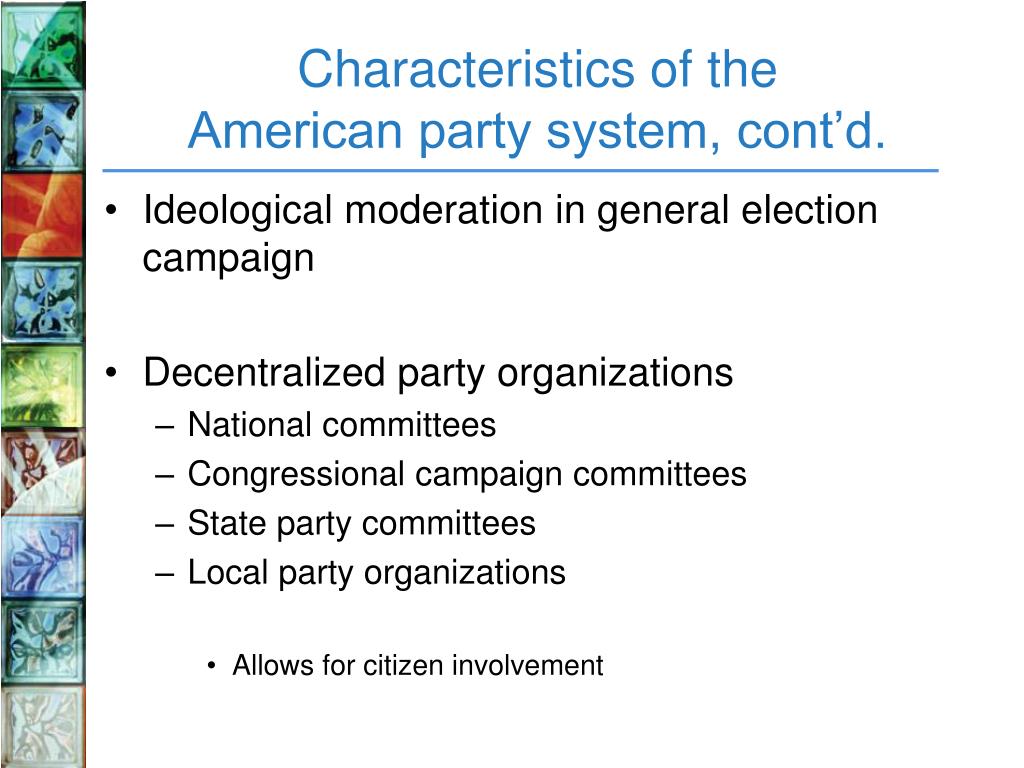 Characteristics of the American party system, cont’d.

• Ideological moderation in general election campaign

• Decentralized party organizations
– National committees
– Congressional campaign committees
– State party committees
– Local party organizations

• Allows for citizen involvement